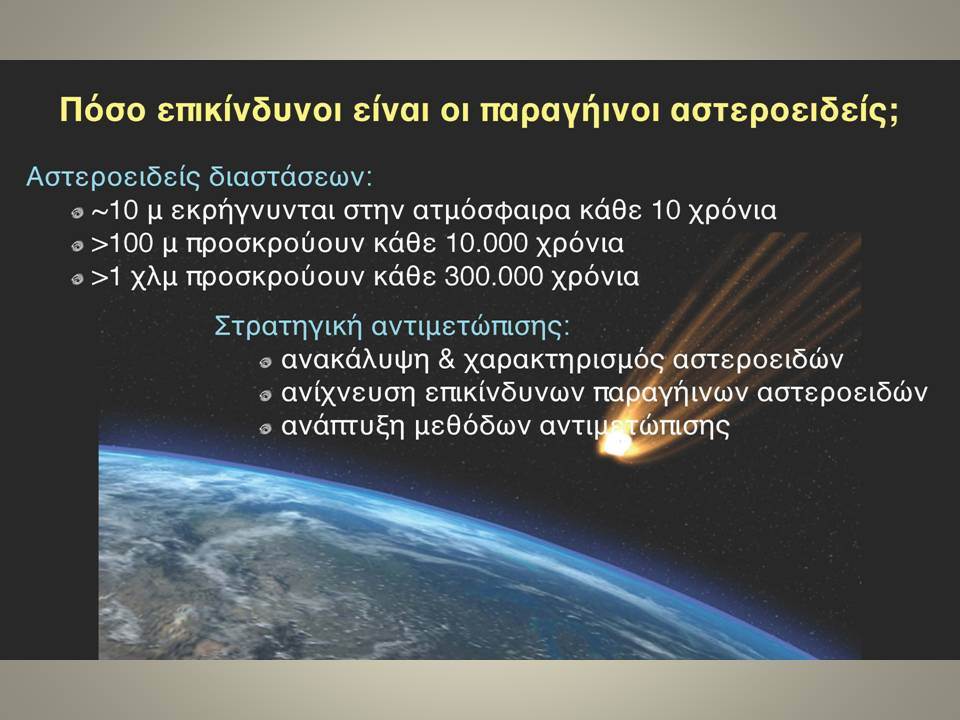 Πόσο επικίνδυνοι είναι οι παραγήινοι αστεροειδείς;

Αστεροειδείς διαστάσεων:

- ~10 μ εκρήγνυνται στην ατμόσφαιρα κάθε 10 χρόνια
- >100 μ προσκρούουν κάθε 10.000 χρόνια
- >1 χλμ προσκρούουν κάθε 300.000 χρόνια

Στρατηγική αντιμετώπισης:

- ανακάλυψη & χαρακτηρισμός αστεροειδών
- ανίχνευση επικίνδυνων παραγήινων αστεροειδών
- ανάπτυξη μεθόδων αντιμετώπισης